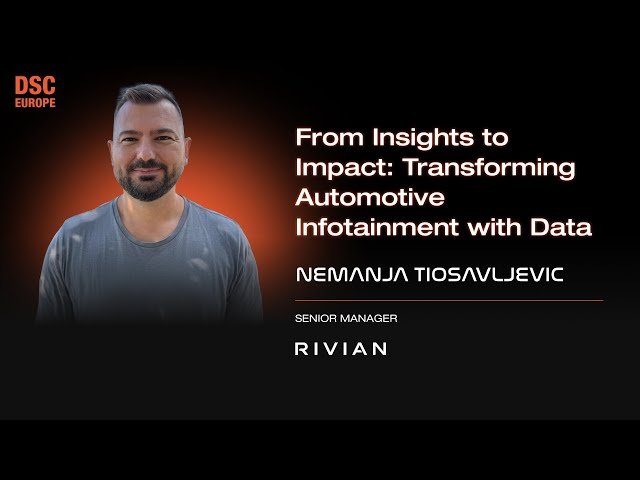 DSC
EUROPE

From Insights to Impact: Transforming Automotive Infotainment with Data

NEMANJA TIOSAVLJEVIC

SENIOR MANAGER

RIVIAN